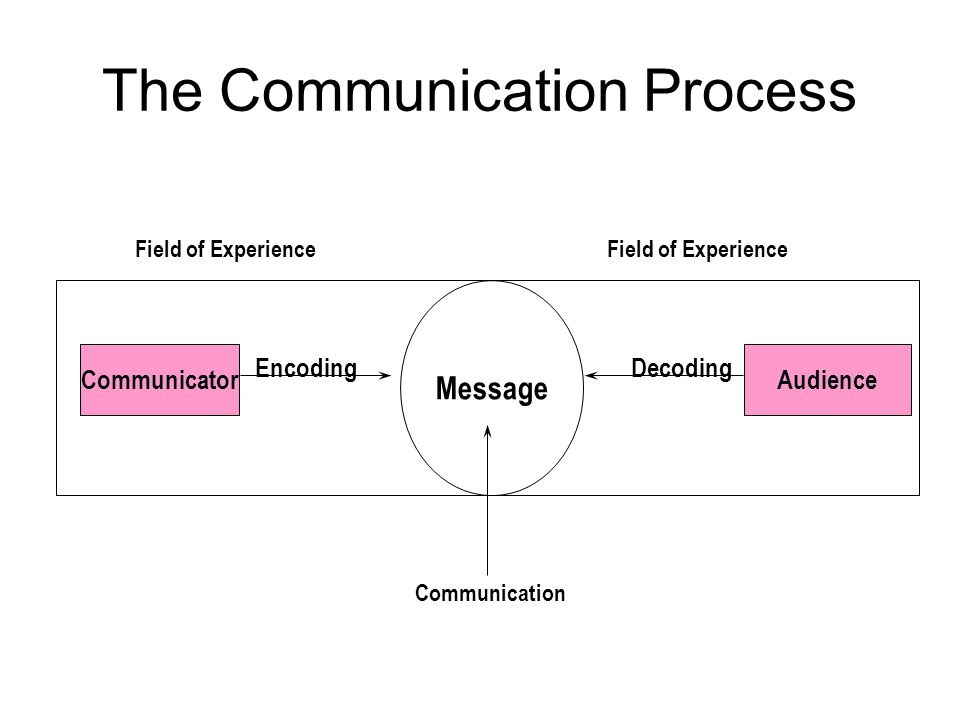 The Communication Process

Field of Experience

Field of Experience

Communicator

Encoding

Message

Decoding

Audience

Communication